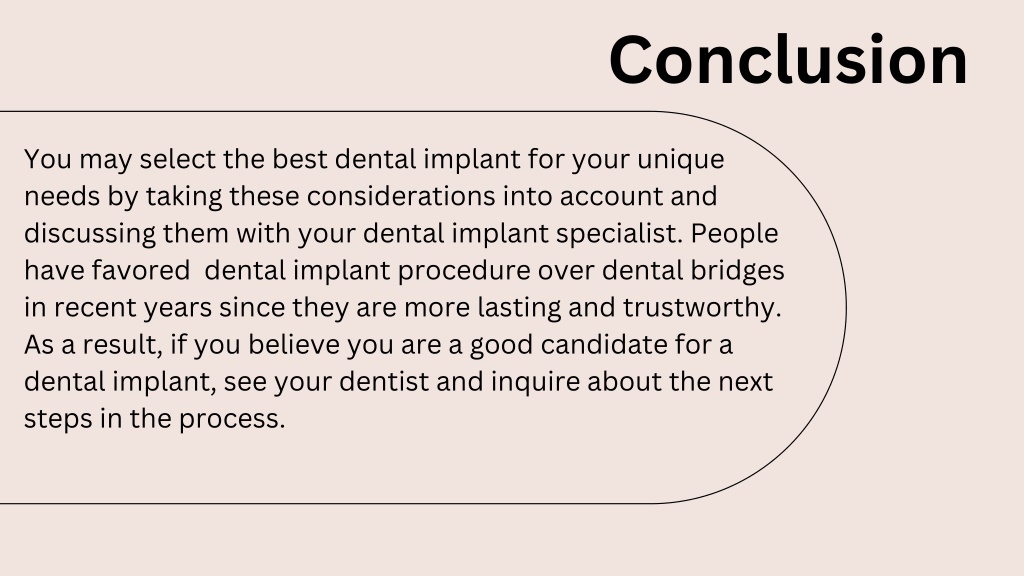 Conclusion

You may select the best dental implant for your unique needs by taking these considerations into account and discussing them with your dental implant specialist. People have favored dental implant procedure over dental bridges in recent years since they are more lasting and trustworthy. As a result, if you believe you are a good candidate for a dental implant, see your dentist and inquire about the next steps in the process.